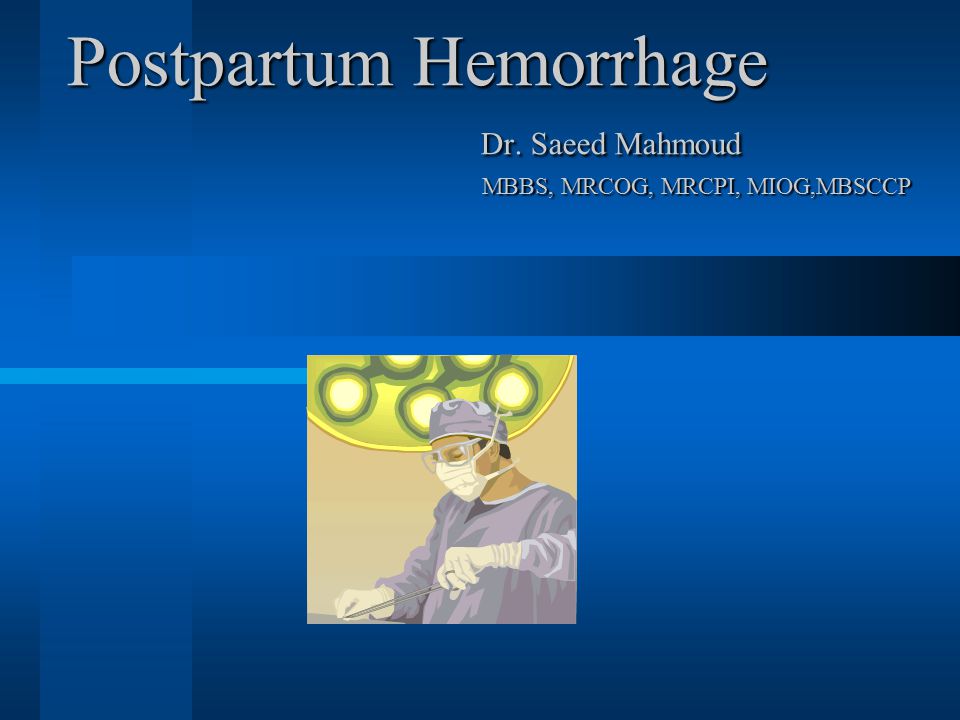 Postpartum Hemorrhage

Dr. Saeed Mahmoud

MBBS, MRCOG, MRCPI, MIOG,MBSCCP